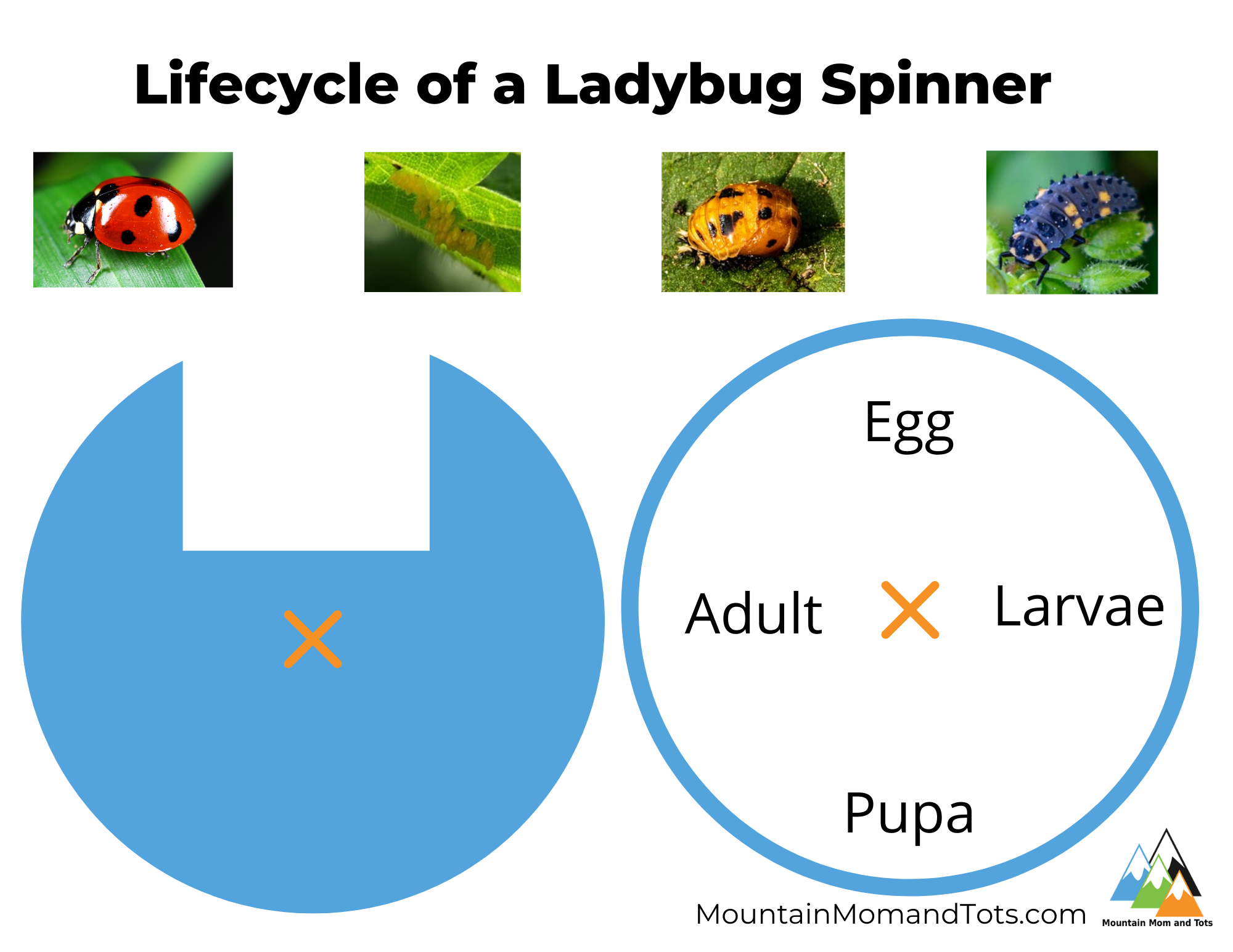 Lifecycle of a Ladybug Spinner

Egg

Adult

Larvae

Pupa

MountainMomandTots.com

Mountain Mom and Tots